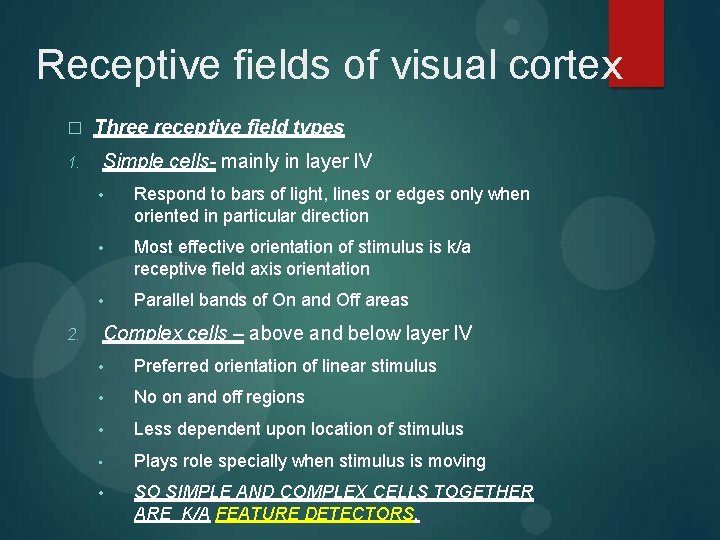 Receptive fields of visual cortex

□ Three receptive field types

1. Simple cells- mainly in layer IV

• Respond to bars of light, lines or edges only when oriented in particular direction

• Most effective orientation of stimulus is k/a receptive field axis orientation

• Parallel bands of On and Off areas

2. Complex cells – above and below layer IV

• Preferred orientation of linear stimulus

• No on and off regions

• Less dependent upon location of stimulus

• Plays role specially when stimulus is moving

• SO SIMPLE AND COMPLEX CELLS TOGETHER ARE K/A FEATURE DETECTORS.